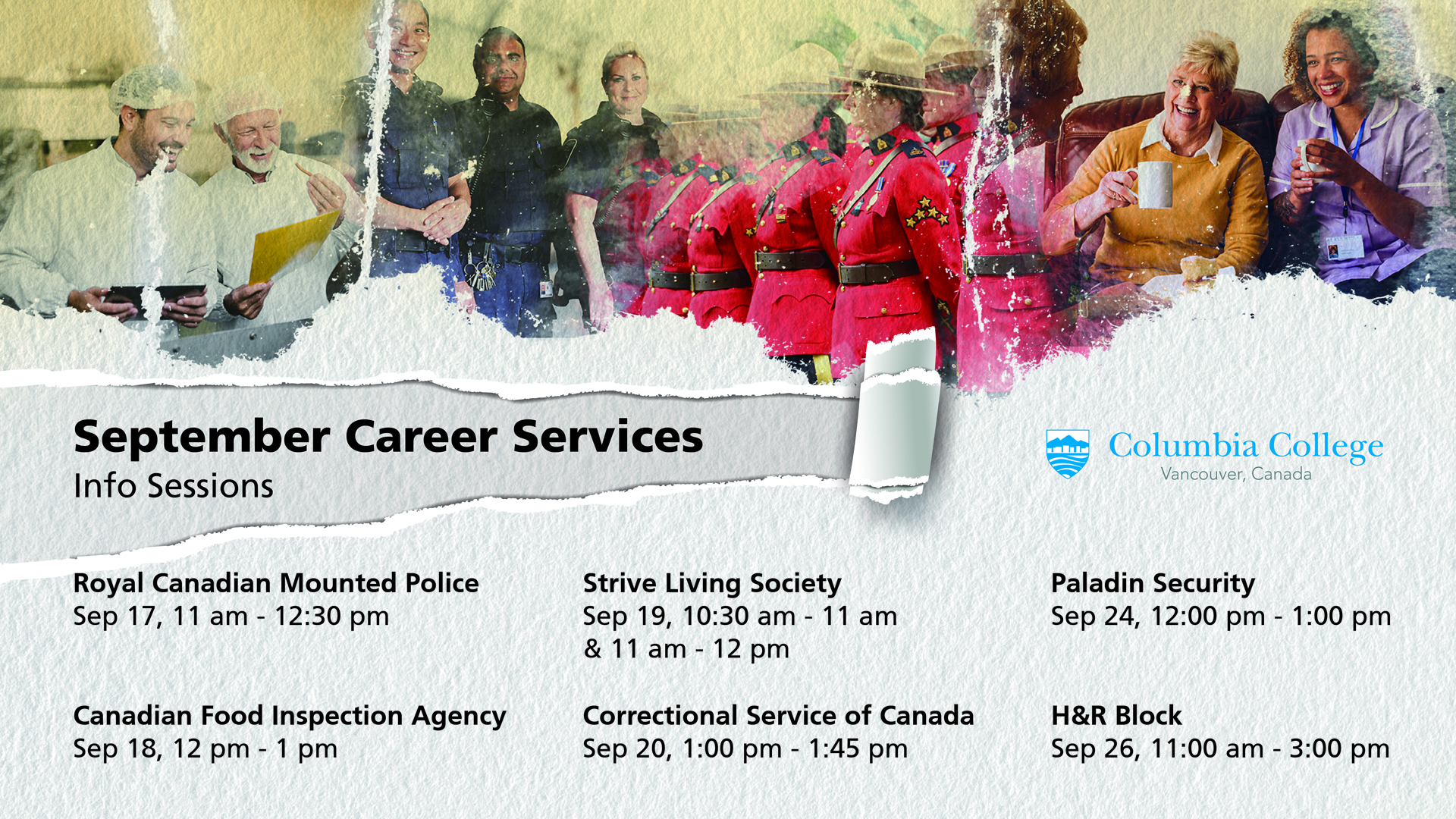 September Career Services
Info Sessions

Columbia College
Vancouver, Canada

Royal Canadian Mounted Police
Sep 17, 11 am - 12:30 pm

Canadian Food Inspection Agency
Sep 18, 12 pm - 1 pm

Strive Living Society
Sep 19, 10:30 am - 11 am & 11 am - 12 pm

Correctional Service of Canada
Sep 20, 1:00 pm - 1:45 pm

Paladin Security
Sep 24, 12:00 pm - 1:00 pm

H&R Block
Sep 26, 11:00 am - 3:00 pm